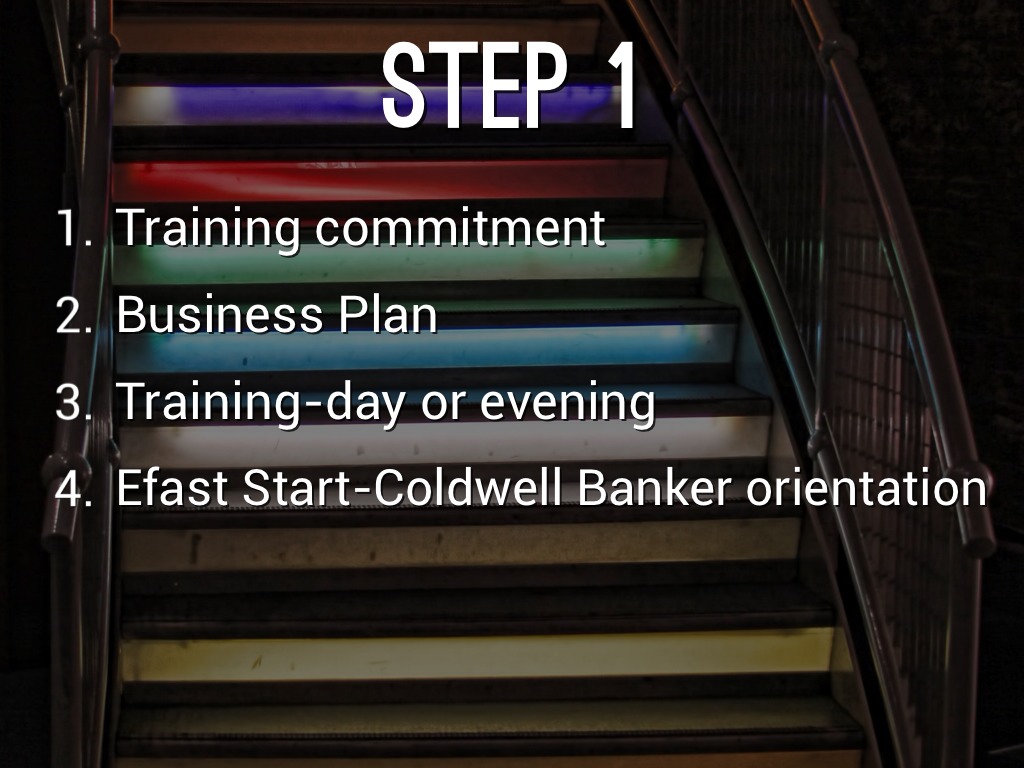 STEP 1

1. Training commitment
2. Business Plan
3. Training-day or evening
4. Efast Start-Coldwell Banker orientation